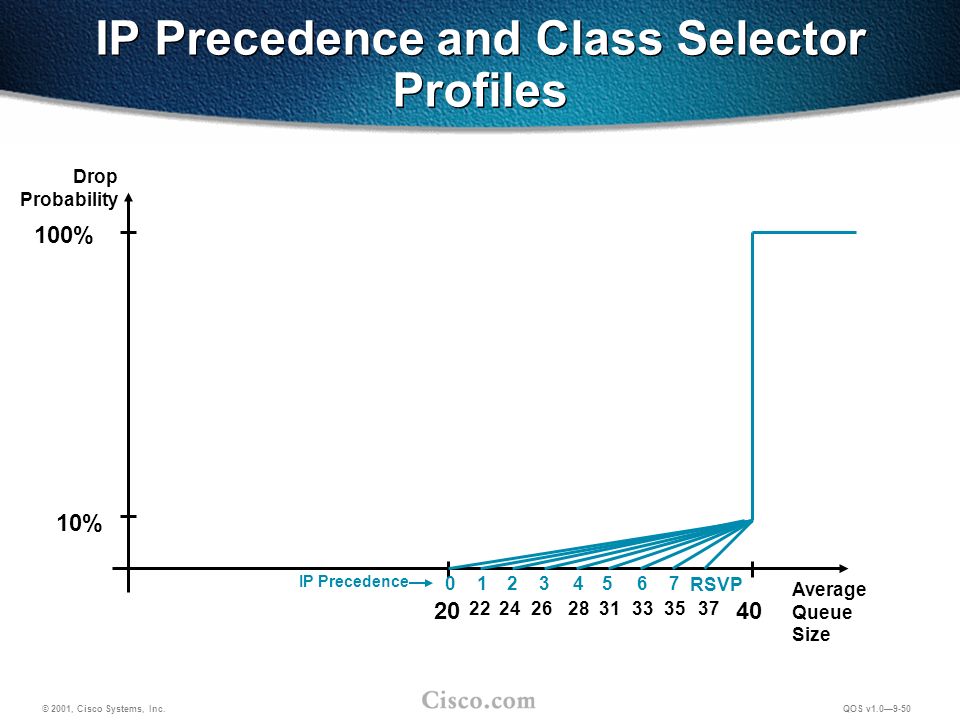 IP Precedence and Class Selector Profiles

Drop Probability

100%

10%

IP Precedence

0 1 2 3 4 5 6 7 RSVP

20 22 24 26 28 31 33 35 37 40

Average Queue Size

© 2001, Cisco Systems, Inc.

Cisco.com

QOS v1.0—9-50